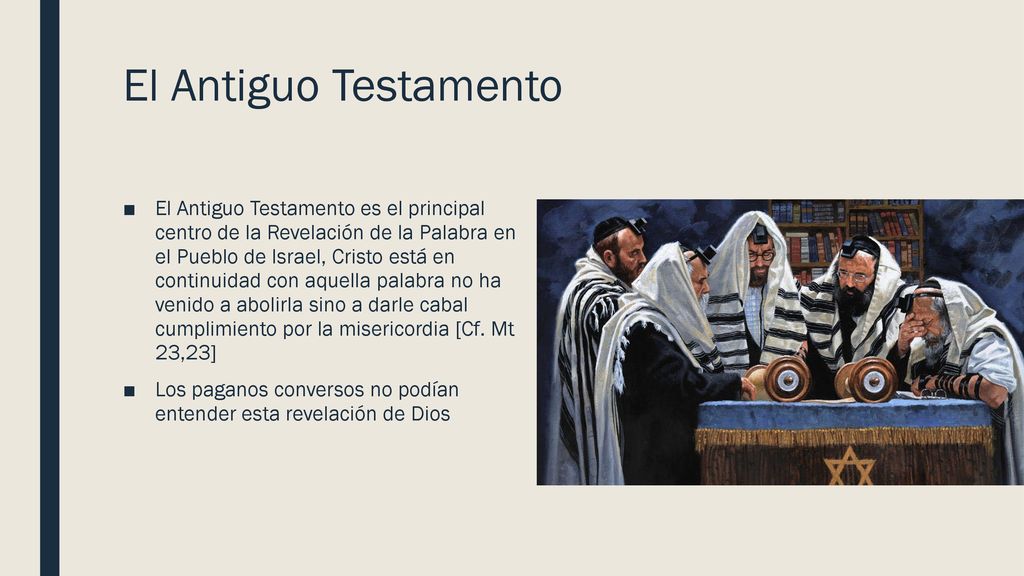 El Antiguo Testamento

■ El Antiguo Testamento es el principal centro de la Revelación de la Palabra en el Pueblo de Israel, Cristo está en continuidad con aquella palabra no ha venido a abolirla sino a darle cabal cumplimiento por la misericordia [Cf. Mt 23,23]

■ Los paganos conversos no podían entender esta revelación de Dios